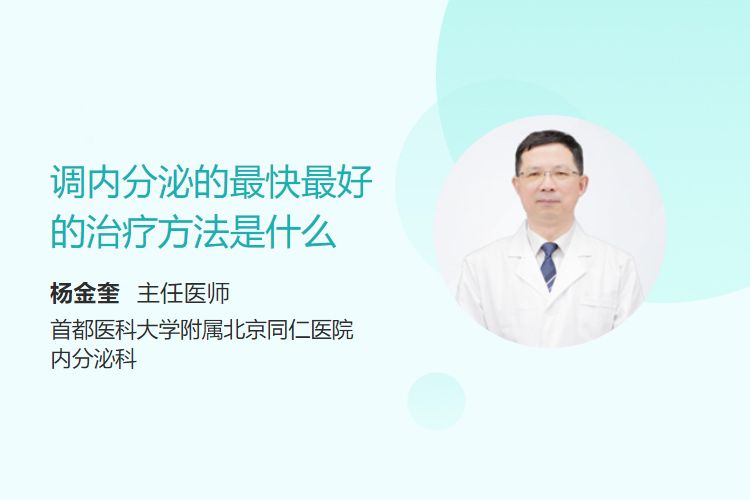 调内分泌的最快最好的治疗方法是什么

杨金奎 主任医师

首都医科大学附属北京同仁医院
内分泌科